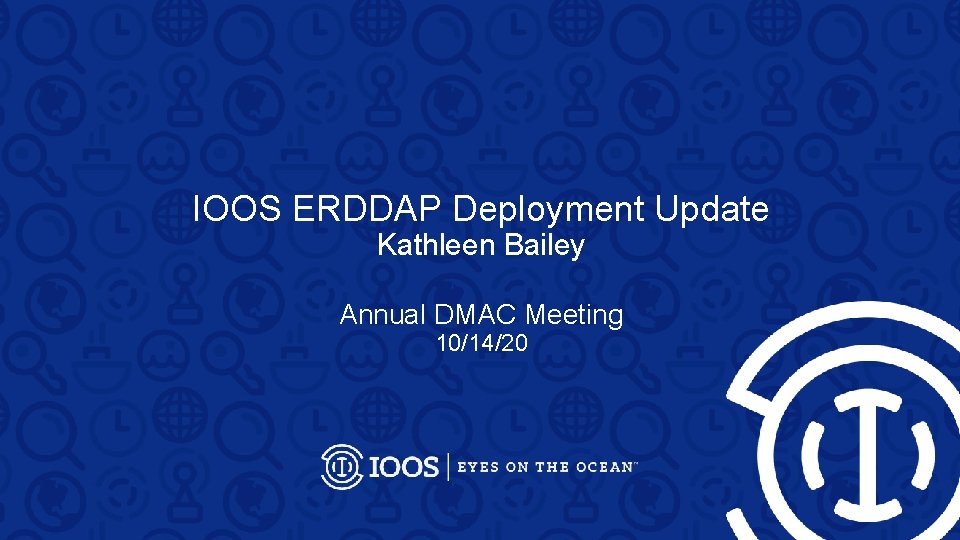 IOOS ERDDAP Deployment Update
Kathleen Bailey

Annual DMAC Meeting
10/14/20

IOOS | EYES ON THE OCEAN™